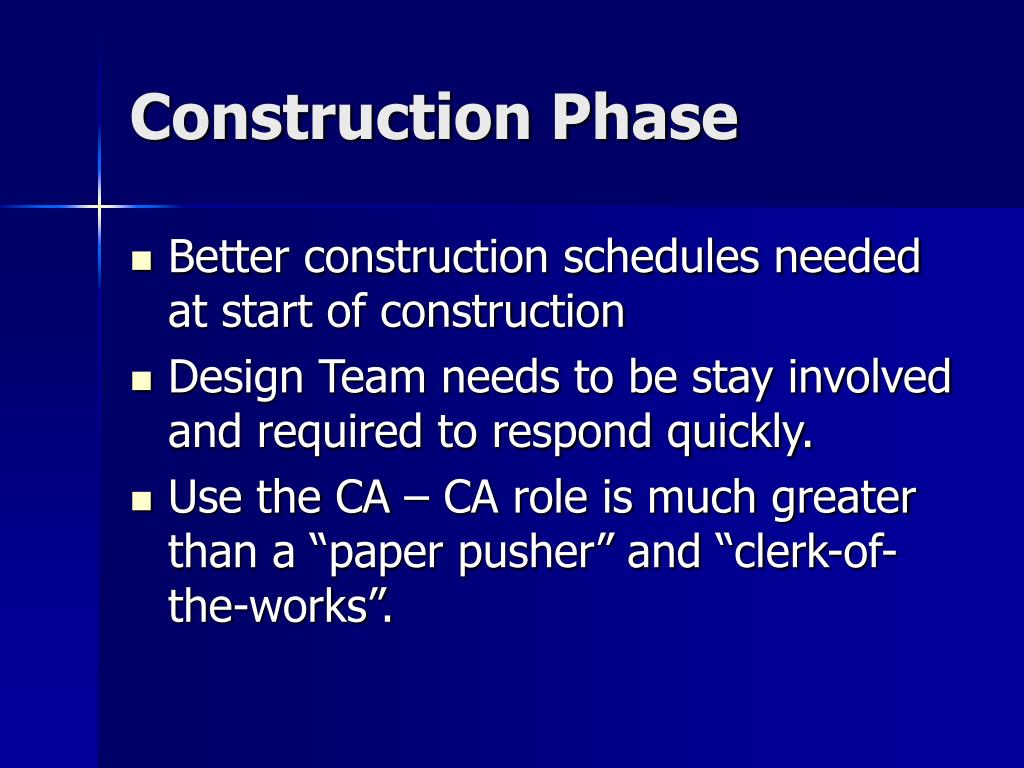 Construction Phase

- Better construction schedules needed at start of construction
- Design Team needs to be stay involved and required to respond quickly.
- Use the CA – CA role is much greater than a “paper pusher” and “clerk-of-the-works”.